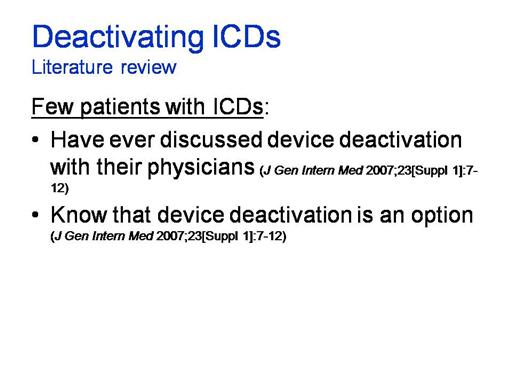 Deactivating ICDs
Literature review

Few patients with ICDs:

• Have ever discussed device deactivation with their physicians (J Gen Intern Med 2007;23[Suppl 1]:7-12)

• Know that device deactivation is an option (J Gen Intern Med 2007;23[Suppl 1]:7-12)